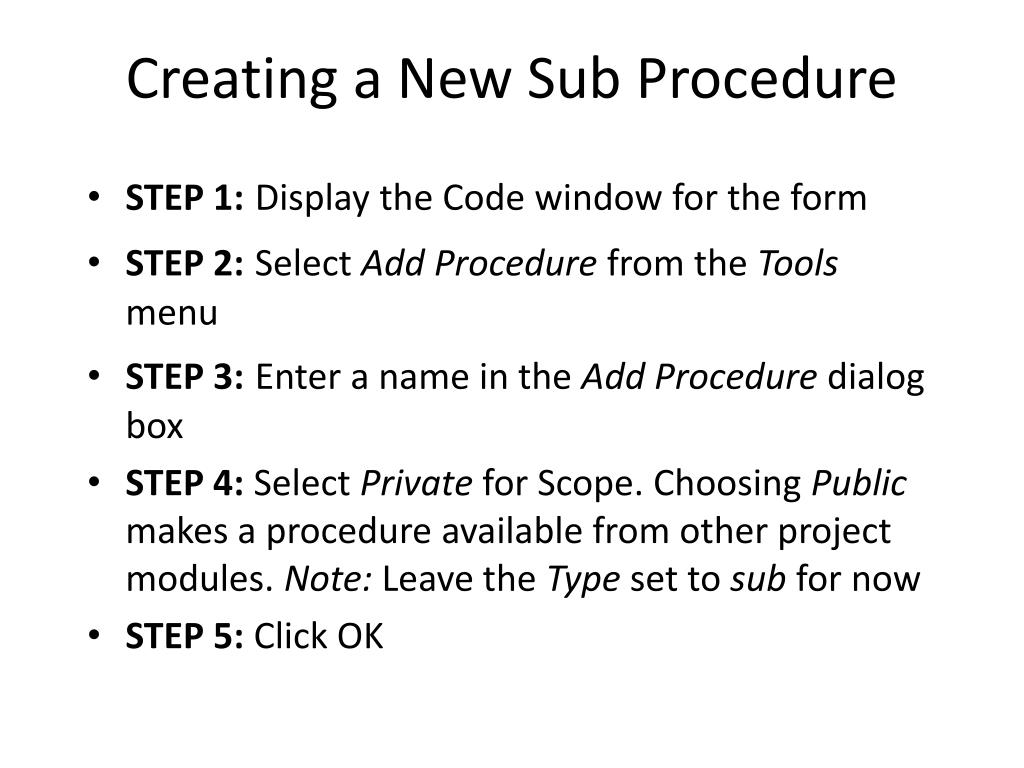 Creating a New Sub Procedure

• STEP 1: Display the Code window for the form
• STEP 2: Select Add Procedure from the Tools menu
• STEP 3: Enter a name in the Add Procedure dialog box
• STEP 4: Select Private for Scope. Choosing Public makes a procedure available from other project modules. Note: Leave the Type set to sub for now
• STEP 5: Click OK